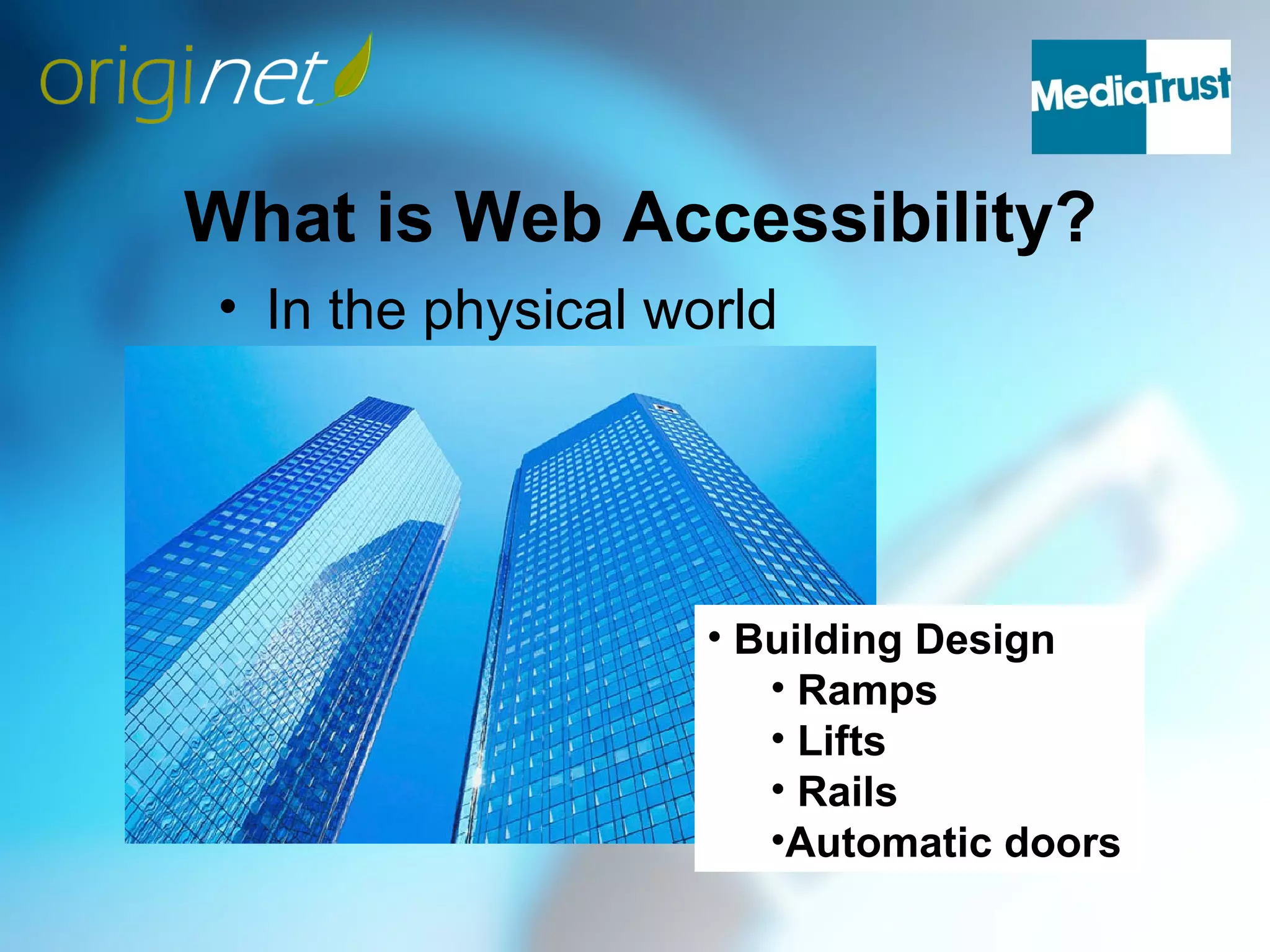 originet

MediaTrust

What is Web Accessibility?

• In the physical world

• Building Design
• Ramps
• Lifts
• Rails
•Automatic doors